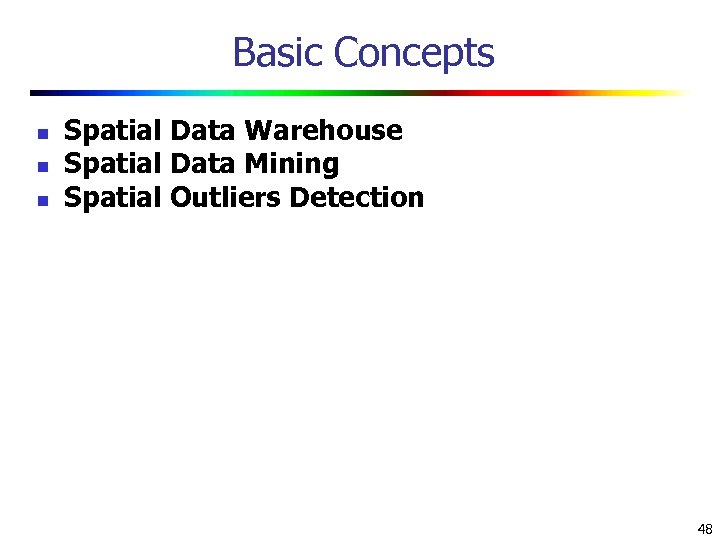 Basic Concepts

- Spatial Data Warehouse
- Spatial Data Mining
- Spatial Outliers Detection

48